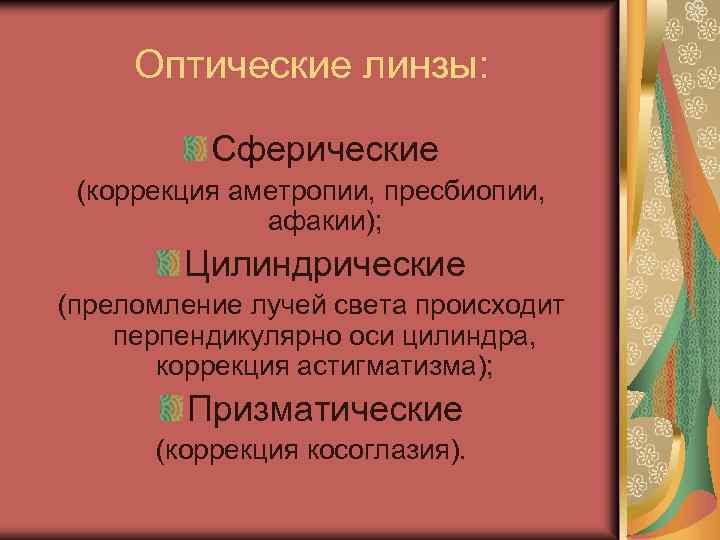 Оптические линзы:

Сферические (коррекция аметропии, пресбиопии, афакии);

Цилиндрические (преломление лучей света происходит перпендикулярно оси цилиндра, коррекция астигматизма);

Призматические (коррекция косоглазия).